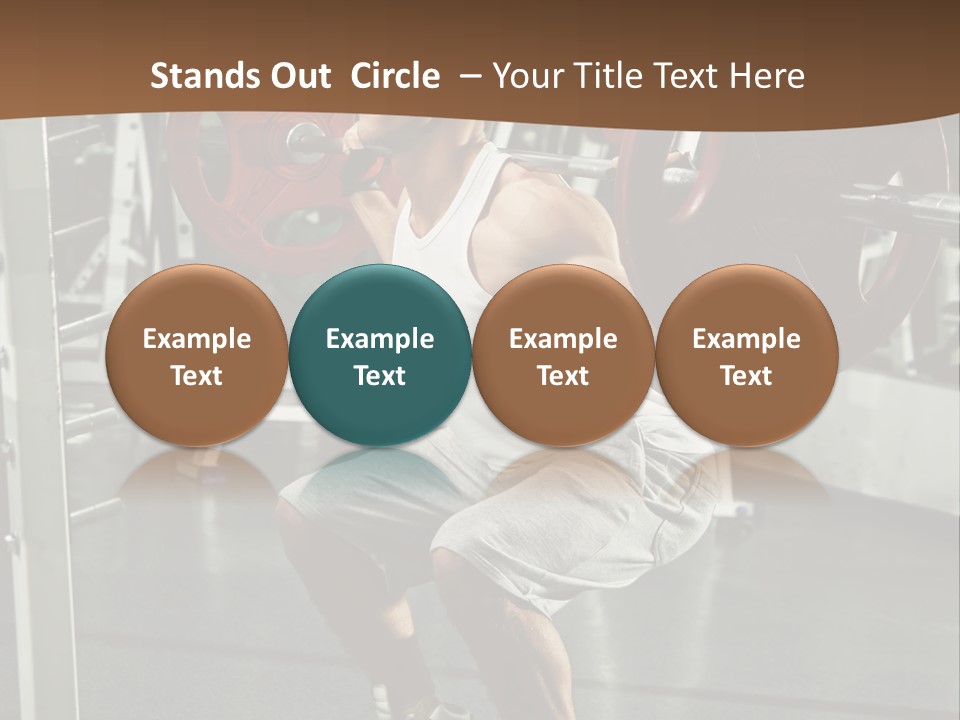 Stands Out  Circle  – Your Title Text Here

Example Text

Example Text

Example Text

Example Text